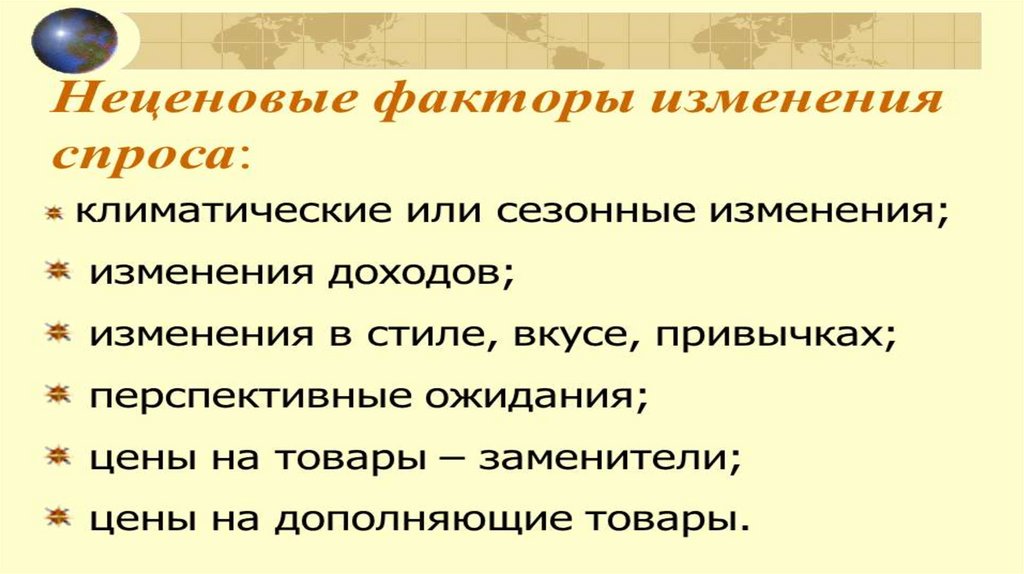 Неценовые факторы изменения спроса:

климатические или сезонные изменения;

изменения доходов;

изменения в стиле, вкусе, привычках;

перспективные ожидания;

цены на товары – заменители;

цены на дополняющие товары.